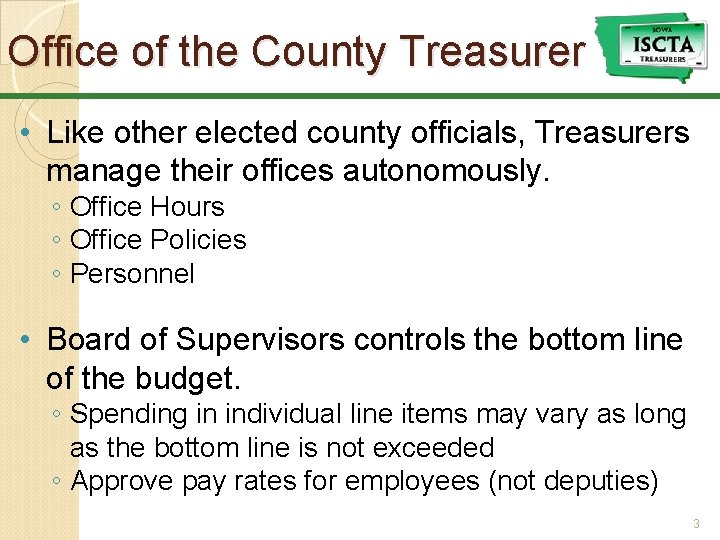 Office of the County Treasurer

IOWA
ISCTA
TREASURERS

• Like other elected county officials, Treasurers manage their offices autonomously.
◦ Office Hours
◦ Office Policies
◦ Personnel

• Board of Supervisors controls the bottom line of the budget.
◦ Spending in individual line items may vary as long as the bottom line is not exceeded
◦ Approve pay rates for employees (not deputies)

3